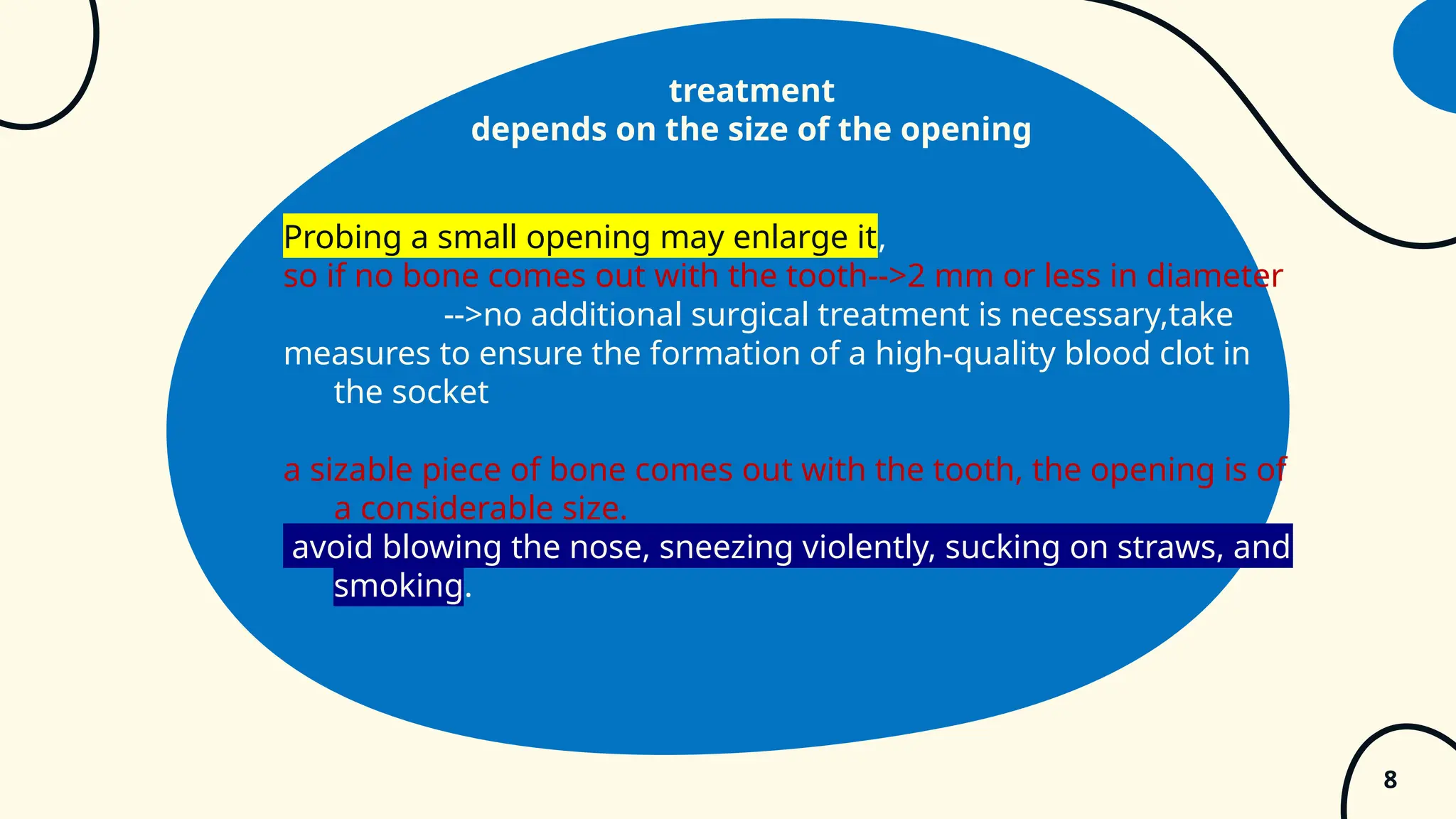 treatment
depends on the size of the opening

Probing a small opening may enlarge it,
so if no bone comes out with the tooth-->2 mm or less in diameter
-->no additional surgical treatment is necessary,take measures to ensure the formation of a high-quality blood clot in the socket

a sizable piece of bone comes out with the tooth, the opening is of a considerable size.
avoid blowing the nose, sneezing violently, sucking on straws, and smoking.

8